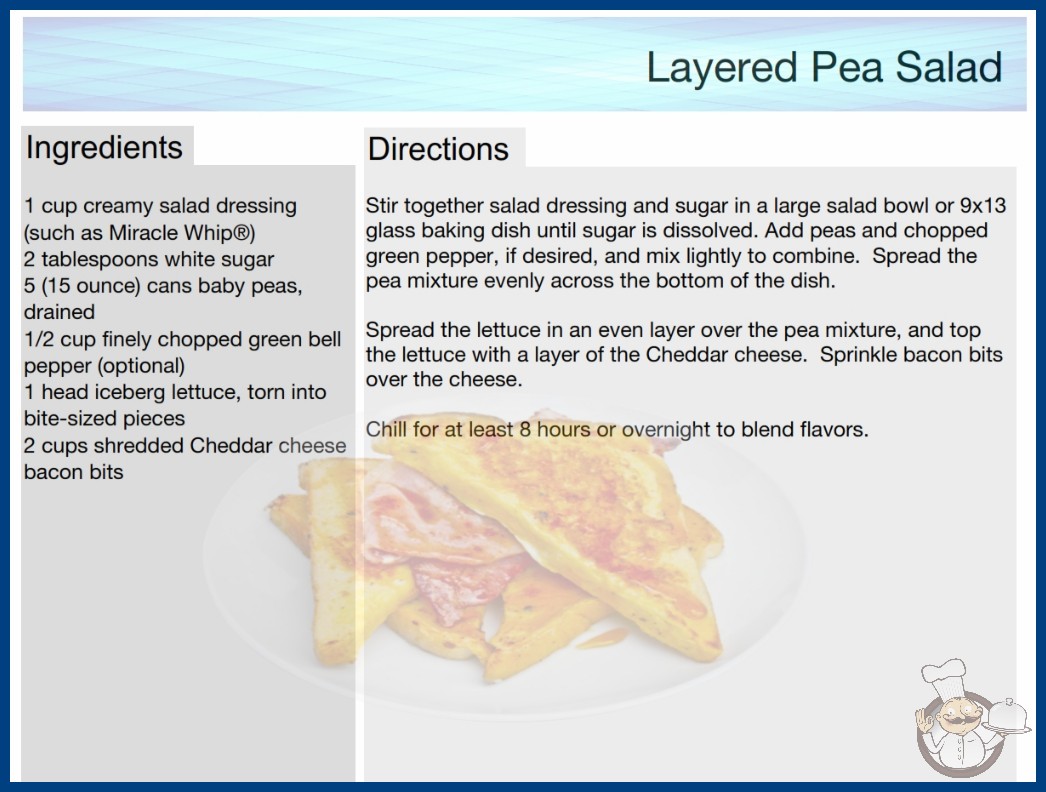 Layered Pea Salad

Ingredients

1 cup creamy salad dressing (such as Miracle Whip®)
2 tablespoons white sugar
5 (15 ounce) cans baby peas, drained
1/2 cup finely chopped green bell pepper (optional)
1 head iceberg lettuce, torn into bite-sized pieces
2 cups shredded Cheddar cheese
bacon bits

Directions

Stir together salad dressing and sugar in a large salad bowl or 9x13 glass baking dish until sugar is dissolved. Add peas and chopped green pepper, if desired, and mix lightly to combine. Spread the pea mixture evenly across the bottom of the dish.

Spread the lettuce in an even layer over the pea mixture, and top the lettuce with a layer of the Cheddar cheese. Sprinkle bacon bits over the cheese.

Chill for at least 8 hours or overnight to blend flavors.